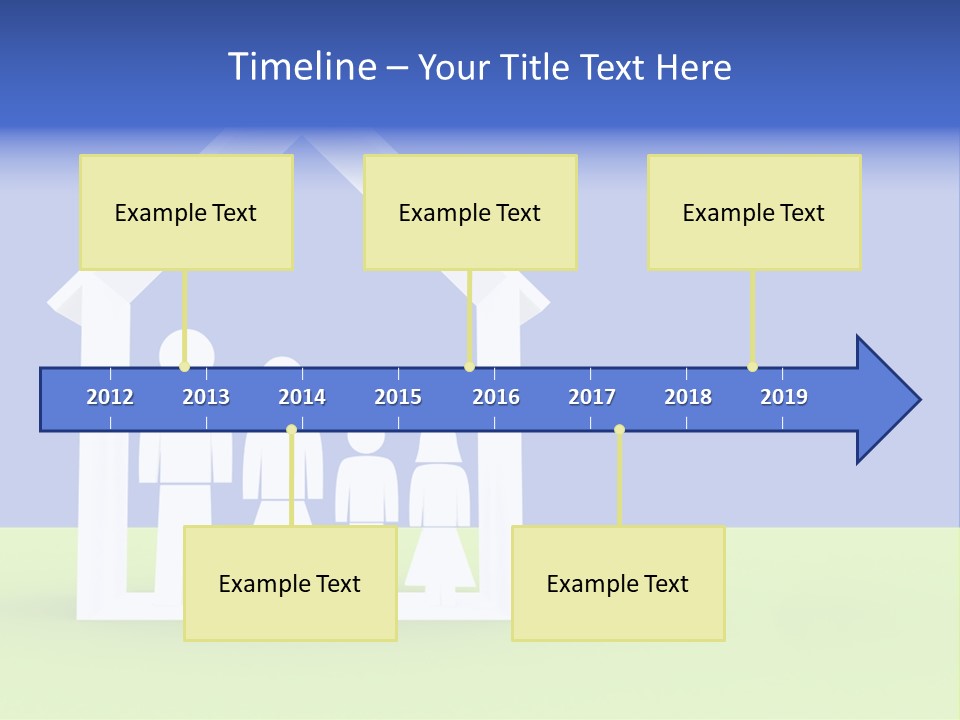 Timeline – Your Title Text Here

Example Text

Example Text

Example Text

2012 2013 2014 2015 2016 2017 2018 2019

Example Text

Example Text